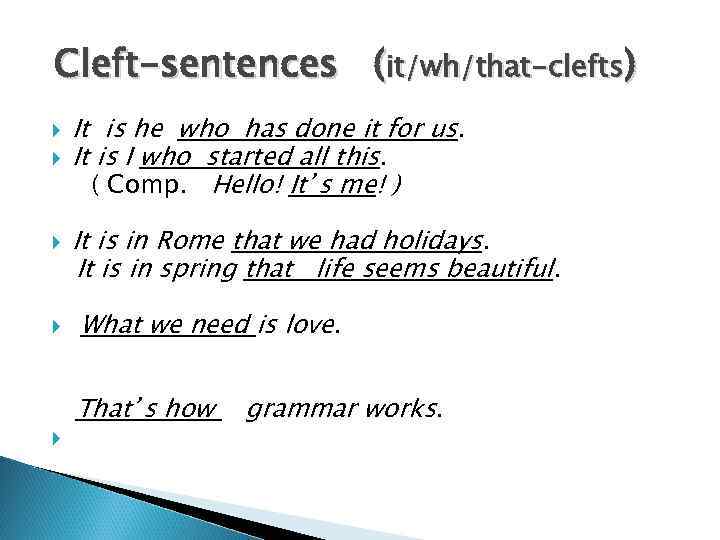 Cleft-sentences (it/wh/that-clefts)

It is he who has done it for us.

It is I who started all this.
( Comp. Hello! It's me! )

It is in Rome that we had holidays.
It is in spring that life seems beautiful.

What we need is love.

That's how grammar works.